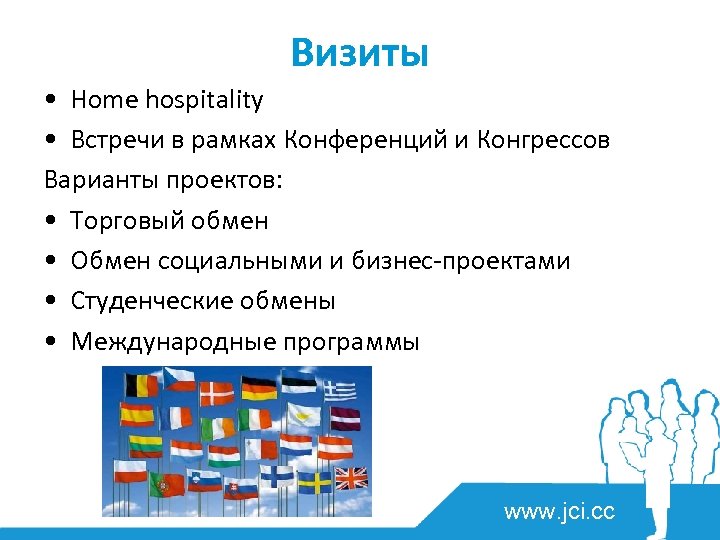 Визиты

• Home hospitality
• Встречи в рамках Конференций и Конгрессов

Варианты проектов:

• Торговый обмен
• Обмен социальными и бизнес-проектами
• Студенческие обмены
• Международные программы

www.jci.cc